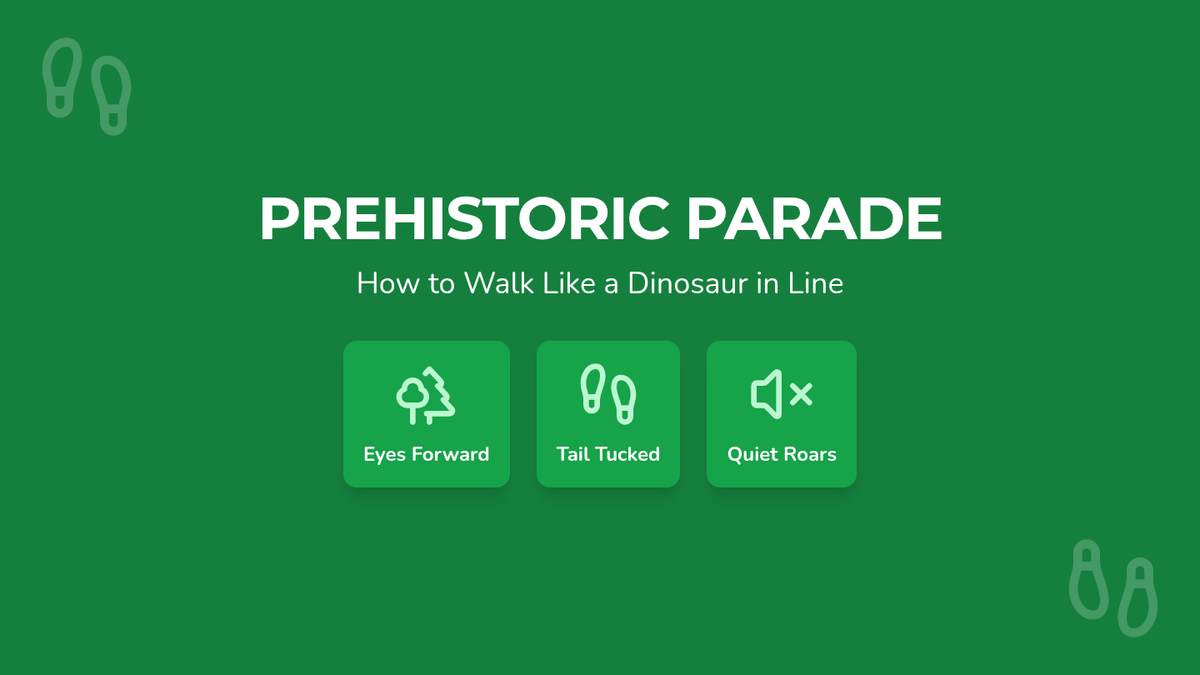 PREHISTORIC PARADE

How to Walk Like a Dinosaur in Line

Eyes Forward

Tail Tucked

Quiet Roars